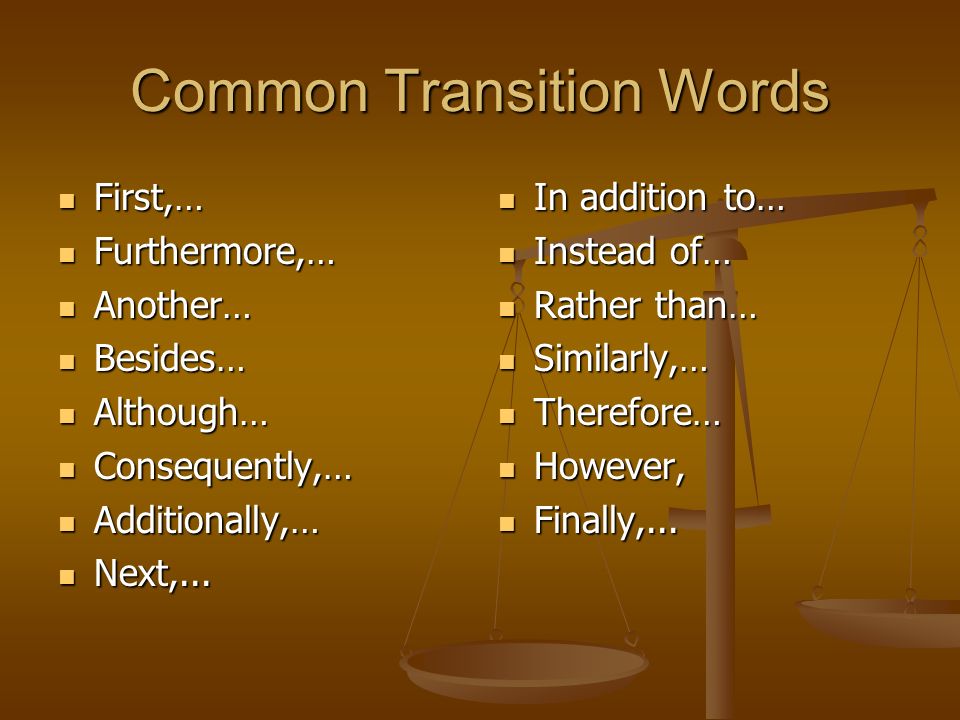 Common Transition Words

- First,…
- Furthermore,…
- Another…
- Besides…
- Although…
- Consequently,…
- Additionally,…
- Next,...

- In addition to…
- Instead of…
- Rather than…
- Similarly,…
- Therefore…
- However,
- Finally,...